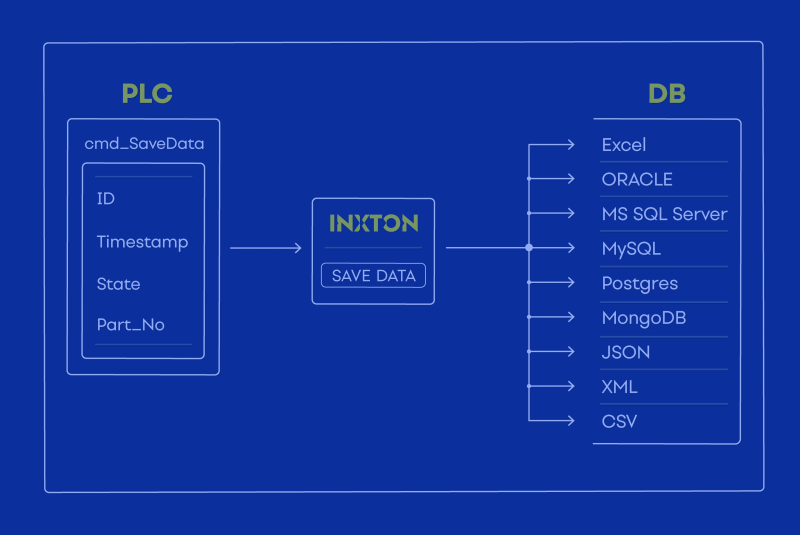 PLC

cmd_SaveData

ID

Timestamp

State

Part_No

INXTON

SAVE DATA

DB

Excel

ORACLE

MS SQL Server

MySQL

Postgres

MongoDB

JSON

XML

CSV